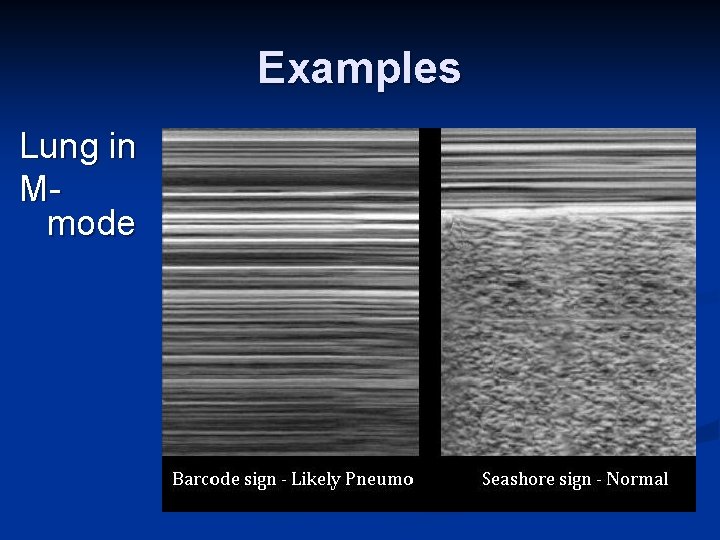 Examples

Lung in M-mode

Barcode sign - Likely Pneumo

Seashore sign - Normal